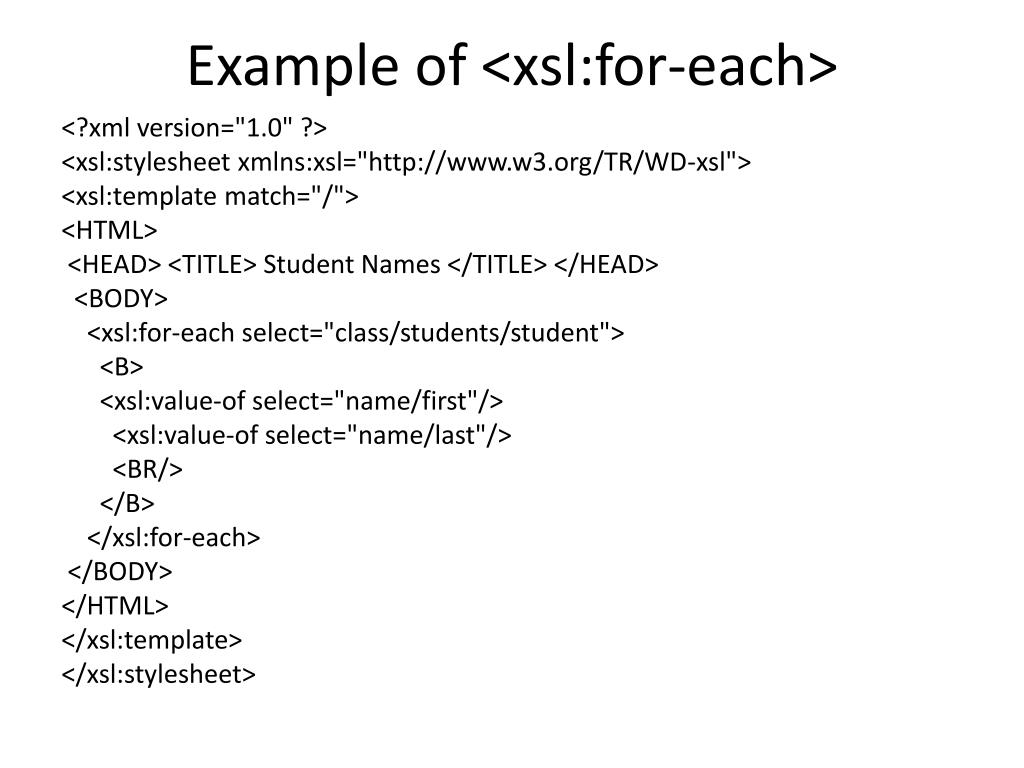 Example of <xsl:for-each>

<?xml version="1.0" ?>
<xsl:stylesheet xmlns:xsl="http://www.w3.org/TR/WD-xsl">
<xsl:template match="/">
<HTML>
 <HEAD> <TITLE> Student Names </TITLE> </HEAD>
  <BODY>
    <xsl:for-each select="class/students/student">
      <B>
      <xsl:value-of select="name/first"/>
        <xsl:value-of select="name/last"/>
        <BR/>
      </B>
    </xsl:for-each>
 </BODY>
</HTML>
</xsl:template>
</xsl:stylesheet>